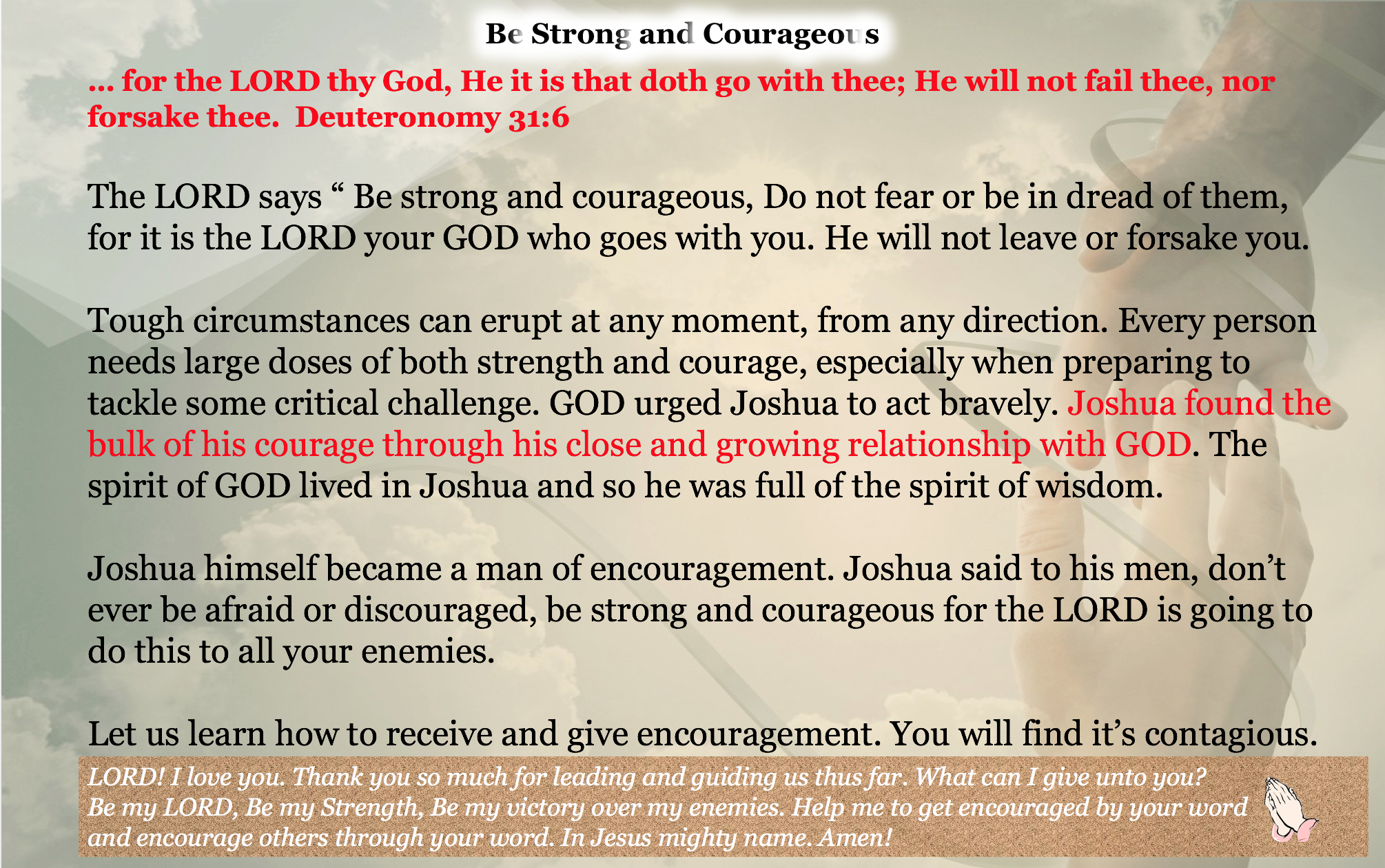 Be Strong and Courageous

… for the LORD thy God, He it is that doth go with thee; He will not fail thee, nor forsake thee. Deuteronomy 31:6

The LORD says “ Be strong and courageous, Do not fear or be in dread of them, for it is the LORD your GOD who goes with you. He will not leave or forsake you.

Tough circumstances can erupt at any moment, from any direction. Every person needs large doses of both strength and courage, especially when preparing to tackle some critical challenge. GOD urged Joshua to act bravely. Joshua found the bulk of his courage through his close and growing relationship with GOD. The spirit of GOD lived in Joshua and so he was full of the spirit of wisdom.

Joshua himself became a man of encouragement. Joshua said to his men, don’t ever be afraid or discouraged, be strong and courageous for the LORD is going to do this to all your enemies.

Let us learn how to receive and give encouragement. You will find it’s contagious.

LORD! I love you. Thank you so much for leading and guiding us thus far. What can I give unto you? Be my LORD, Be my Strength, Be my victory over my enemies. Help me to get encouraged by your word and encourage others through your word. In Jesus mighty name. Amen!